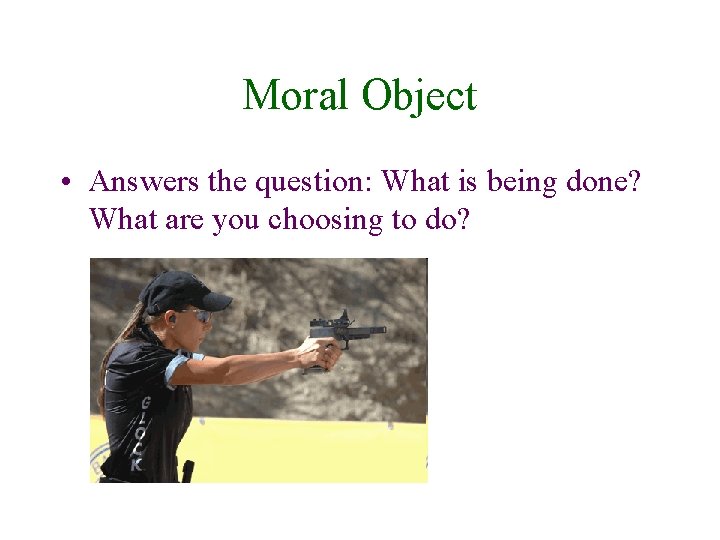 Moral Object

• Answers the question: What is being done? What are you choosing to do?

GLOCK